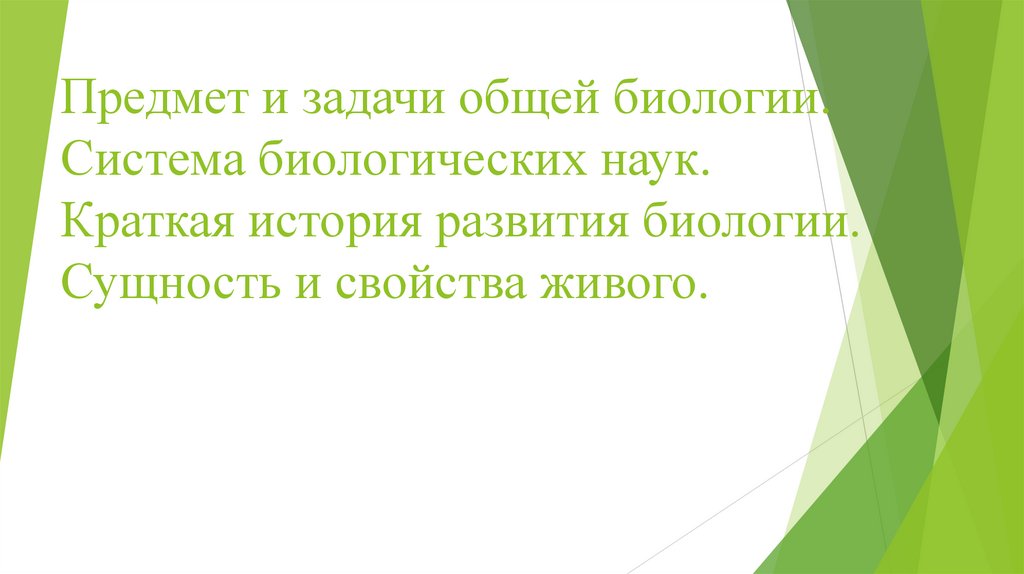 Предмет и задачи общей биологии. Система биологических наук. Краткая история развития биологии. Сущность и свойства живого.